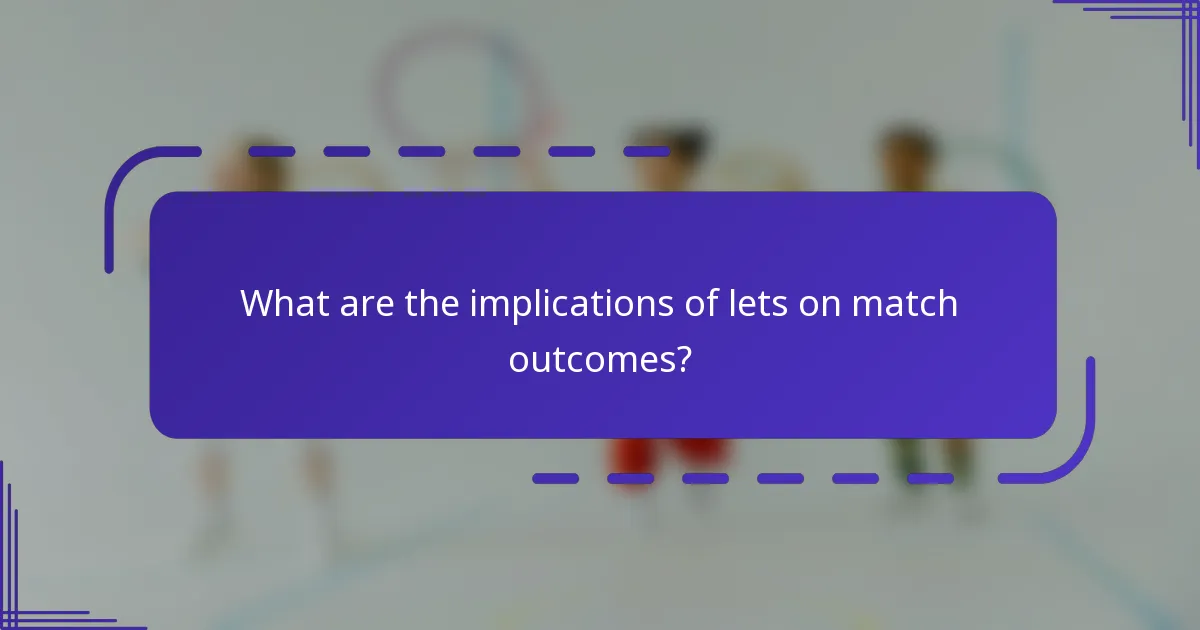 What are the implications of lets on match outcomes?